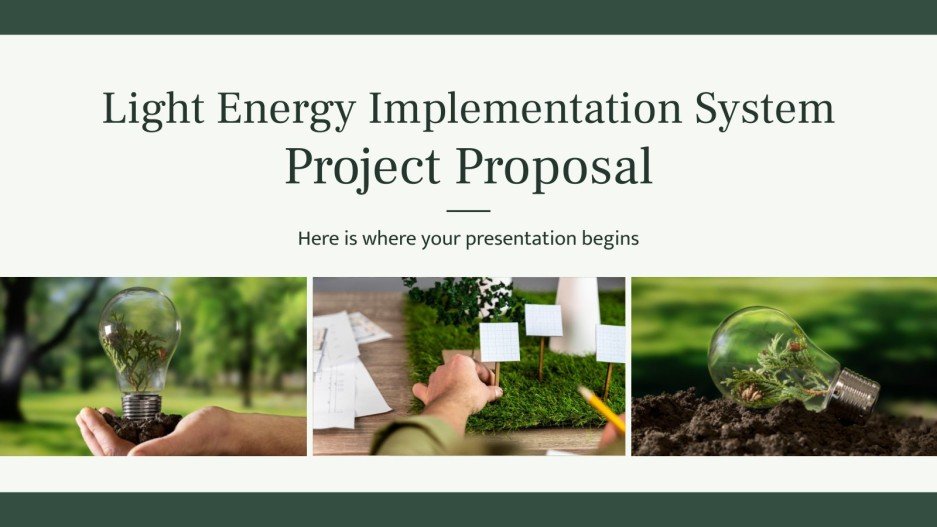 Light Energy Implementation System Project Proposal

Here is where your presentation begins